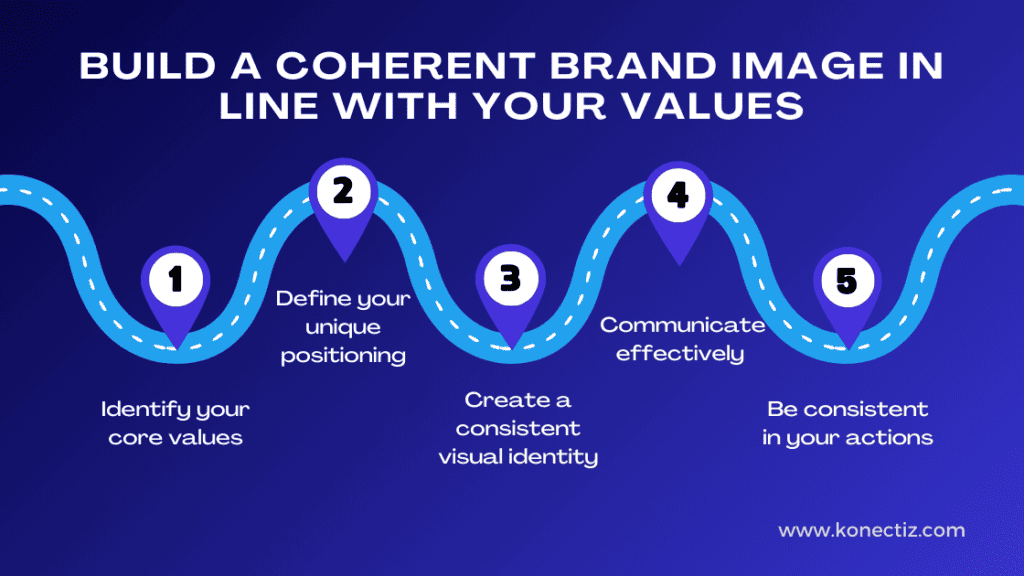 BUILD A COHERENT BRAND IMAGE IN LINE WITH YOUR VALUES

1
Identify your core values

2
Define your unique positioning

3
Create a consistent visual identity

4
Communicate effectively

5
Be consistent in your actions

www.konectiz.com